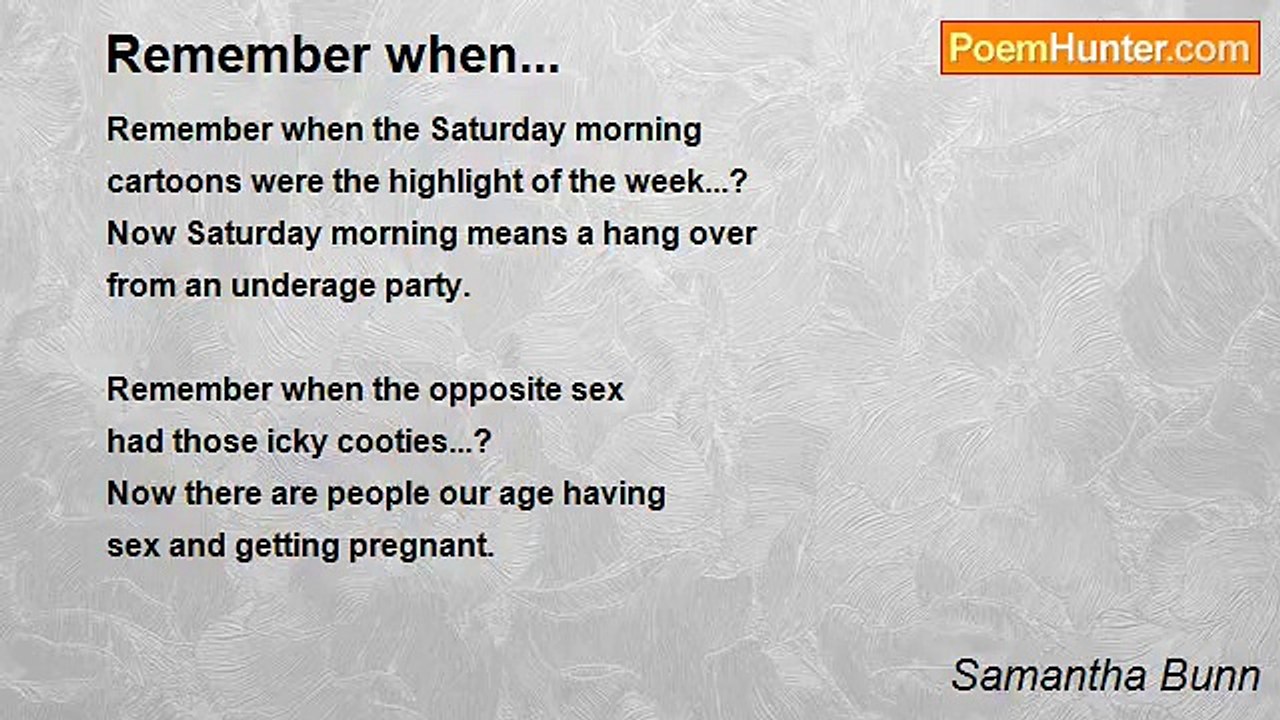 Remember when...

PoemHunter.com

Remember when the Saturday morning
cartoons were the highlight of the week...?
Now Saturday morning means a hang over
from an underage party.

Remember when the opposite sex
had those icky cooties...?
Now there are people our age having
sex and getting pregnant.

Samantha Bunn